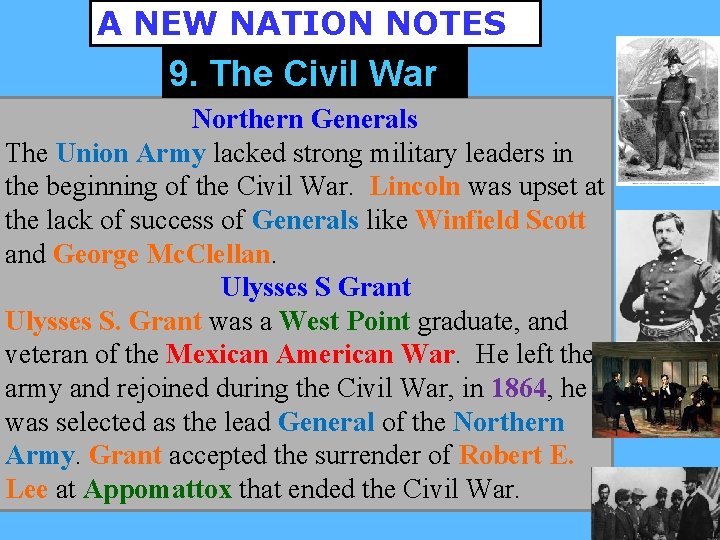 A NEW NATION NOTES

9. The Civil War

Northern Generals

The Union Army lacked strong military leaders in the beginning of the Civil War. Lincoln was upset at the lack of success of Generals like Winfield Scott and George McClellan.

Ulysses S Grant

Ulysses S. Grant was a West Point graduate, and veteran of the Mexican American War. He left the army and rejoined during the Civil War, in 1864, he was selected as the lead General of the Northern Army. Grant accepted the surrender of Robert E. Lee at Appomattox that ended the Civil War.